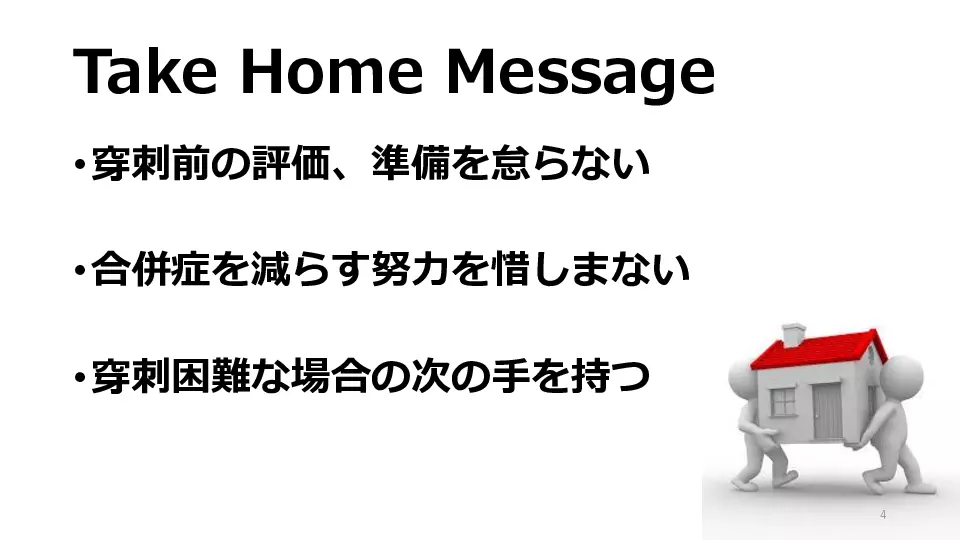 Take Home Message

•穿刺前の評価、準備を怠らない

•合併症を減らす努力を惜しまない

•穿刺困難な場合の次の手を持つ

4